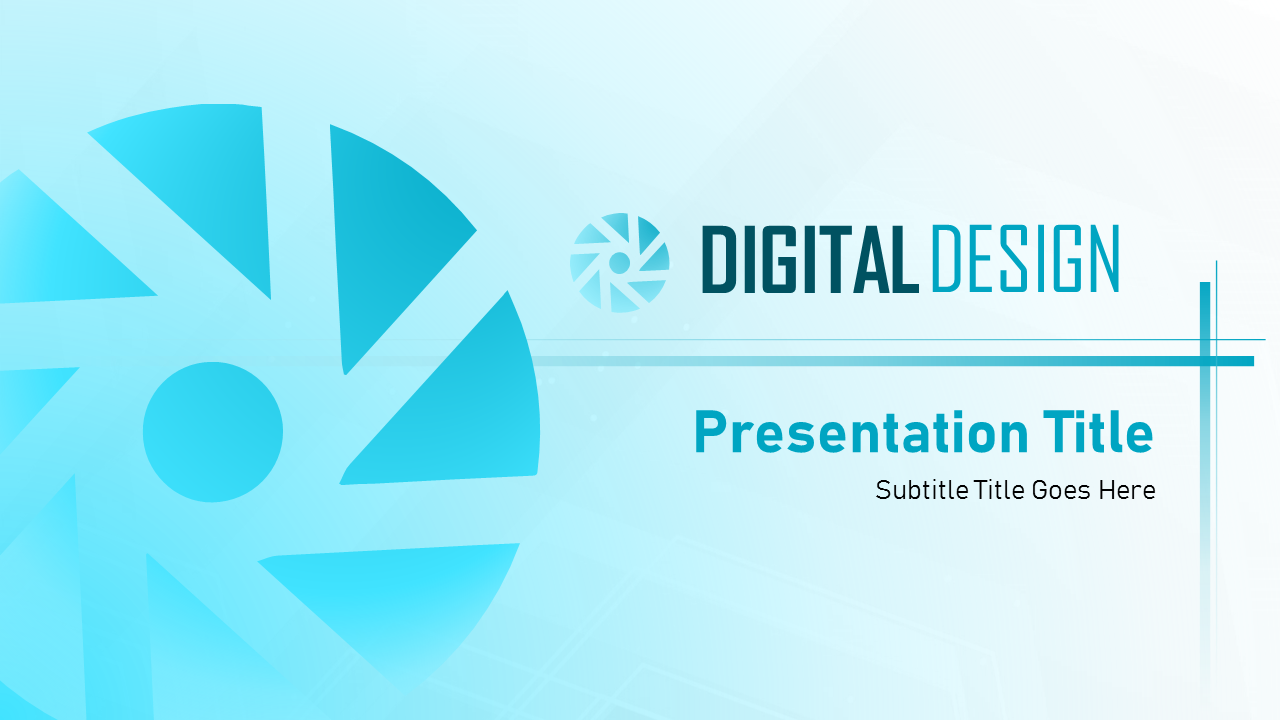 DIGITAL DESIGN

Presentation Title

Subtitle Title Goes Here